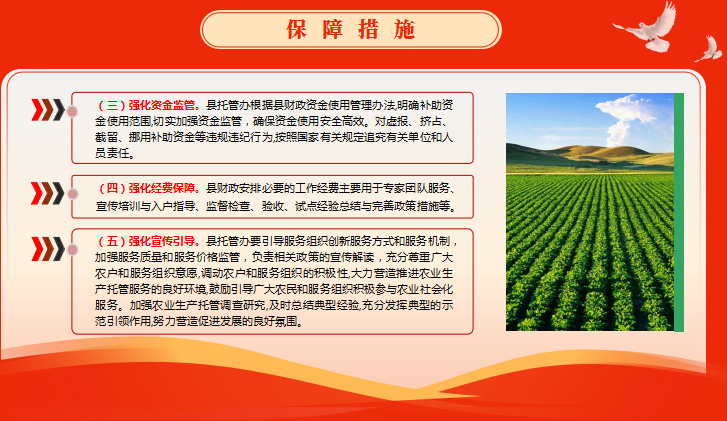 保障措施

（三）强化资金监管。县托管办根据县财政资金使用管理办法,明确补助资金使用范围,切实加强资金监管，确保资金使用安全高效。对虚报、挤占、截留、挪用补助资金等违规违纪行为,按照国家有关规定追究有关单位和人员责任。

（四）强化经费保障。县财政安排必要的工作经费主要用于专家团队服务、宣传培训与入户指导、监督检查、验收、试点经验总结与完善政策措施等。

（五）强化宣传引导。县托管办要引导服务组织创新服务方式和服务机制，加强服务质量和服务价格监管，负责相关政策的宣传解读，充分尊重广大农户和服务组织意愿,调动农户和服务组织的积极性,大力营造推进农业生产托管服务的良好环境,鼓励引导广大农民和服务组织积极参与农业社会化服务。加强农业生产托管调查研究,及时总结典型经验,充分发挥典型的示范引领作用,努力营造促进发展的良好氛围。